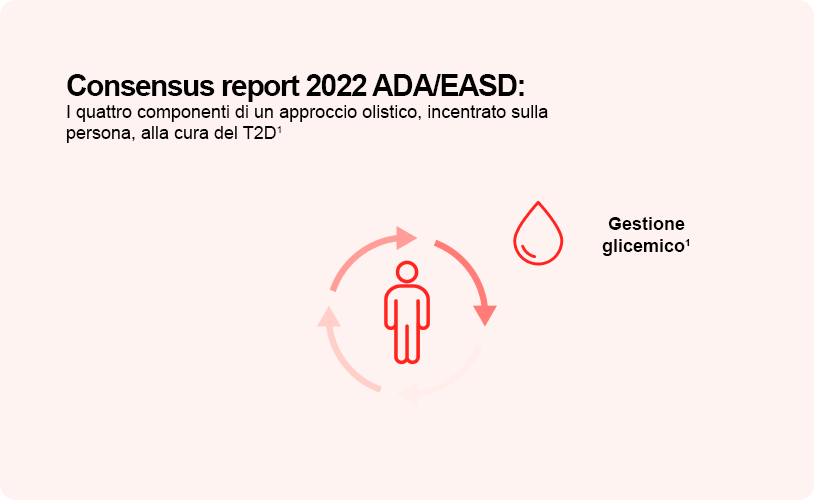 Consensus report 2022 ADA/EASD:
I quattro componenti di un approccio olistico, incentrato sulla persona, alla cura del T2D¹

Gestione glicemico¹